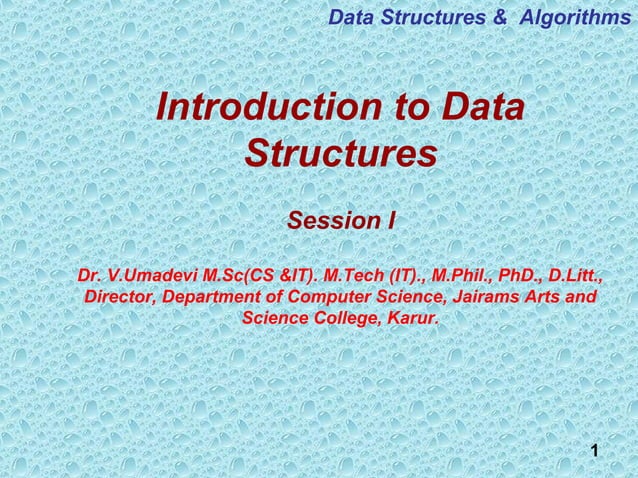 Data Structures & Algorithms

Introduction to Data Structures

Session I

Dr. V.Umadevi M.Sc(CS &IT). M.Tech (IT)., M.Phil., PhD., D.Litt., Director, Department of Computer Science, Jairams Arts and Science College, Karur.

1